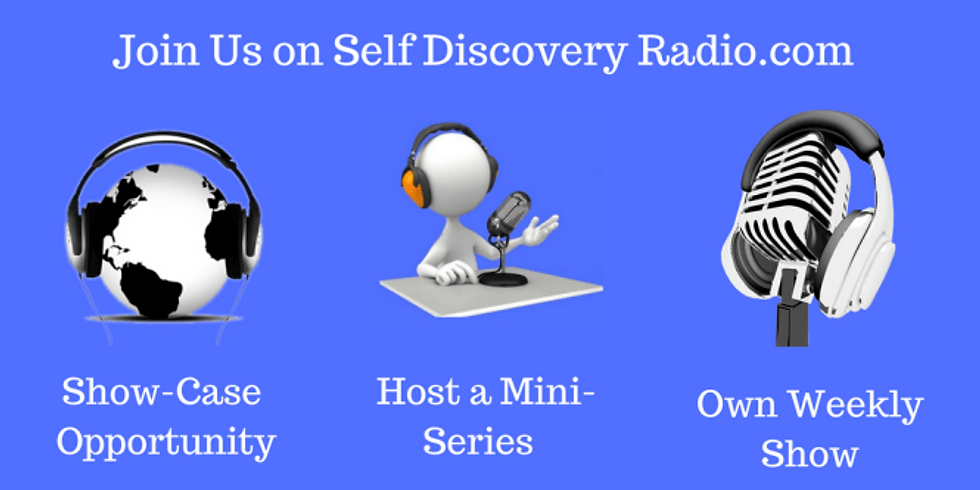 Join Us on Self Discovery Radio.com

Show-Case Opportunity

Host a Mini-Series

Own Weekly Show